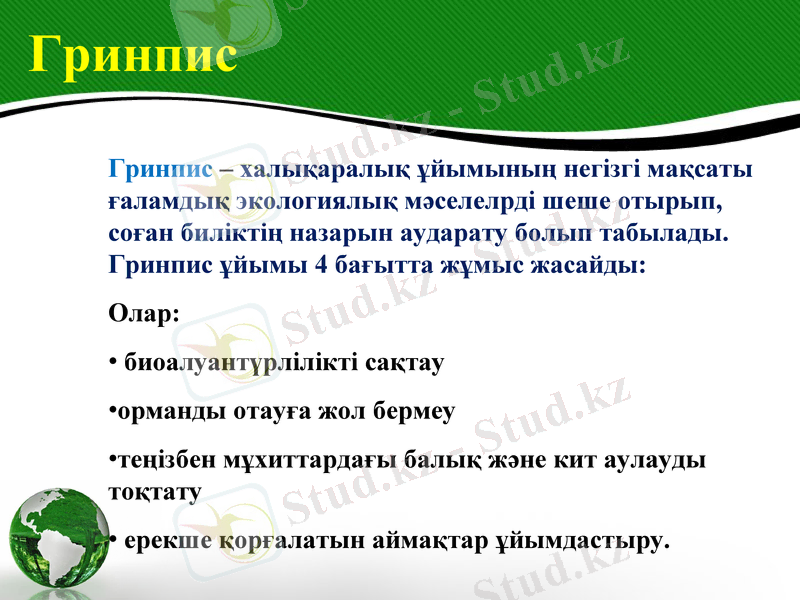 Гринпис

Гринпис – халықаралық ұйымының негізгі мақсаты ғаламдық экологиялық мәселелрді шеше отырып, соған биліктің назарын аударату болып табылады. Гринпис ұйымы 4 бағытта жұмыс жасайды:

Олар:

• биоалуантүрлілікті сақтау

•орманды отауға жол бермеу

•теңізбен мұхиттардағы балық және кит аулауды тоқтату

• ерекше қорғалатын аймақтар ұйымдастыру.

Stud.kz - Stud.kz